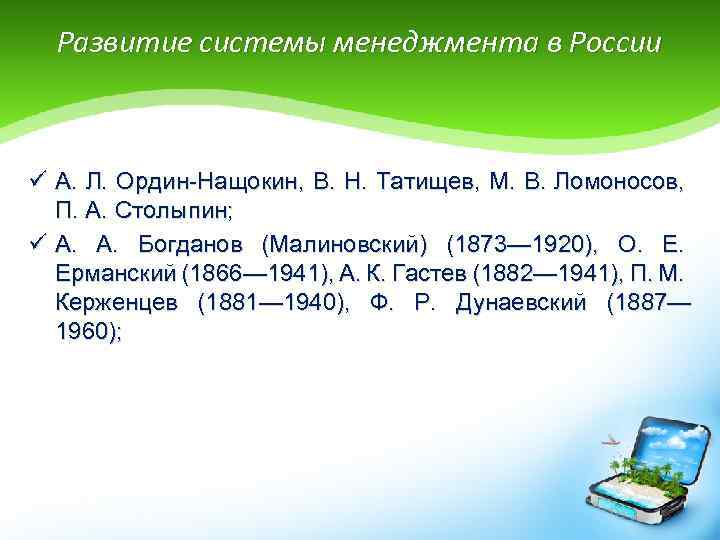 Развитие системы менеджмента в России

✓ А. Л. Ордин-Нащокин, В. Н. Татищев, М. В. Ломоносов, П. А. Столыпин;

✓ А. А. Богданов (Малиновский) (1873—1920), О. Е. Ерманский (1866—1941), А. К. Гастев (1882—1941), П. М. Керженцев (1881—1940), Ф. Р. Дунаевский (1887—1960);